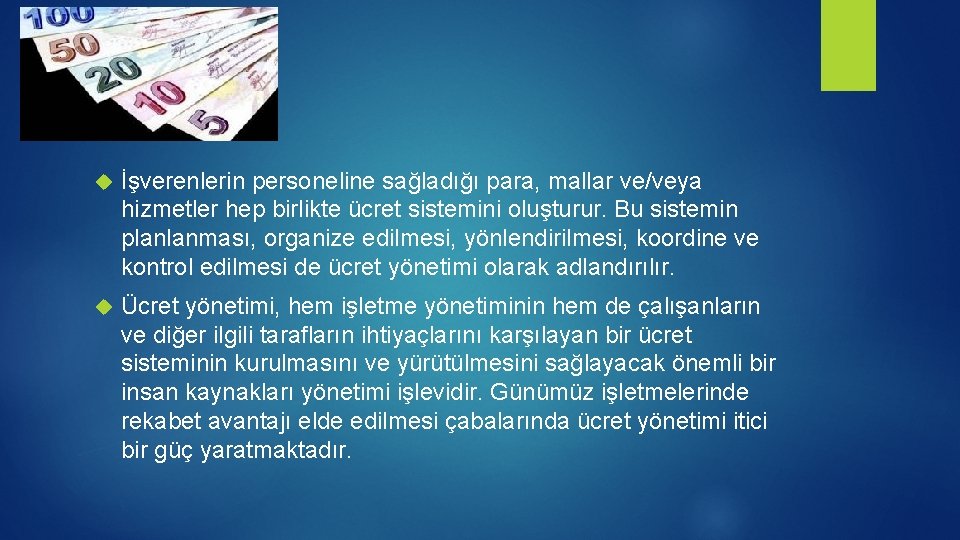 100
50
20
10
5

İşverenlerin personeline sağladığı para, mallar ve/veya hizmetler hep birlikte ücret sistemini oluşturur. Bu sistemin planlanması, organize edilmesi, yönlendirilmesi, koordine ve kontrol edilmesi de ücret yönetimi olarak adlandırılır.

Ücret yönetimi, hem işletme yönetiminin hem de çalışanların ve diğer ilgili tarafların ihtiyaçlarını karşılayan bir ücret sisteminin kurulmasını ve yürütülmesini sağlayacak önemli bir insan kaynakları yönetimi işlevidir. Günümüz işletmelerinde rekabet avantajı elde edilmesi çabalarında ücret yönetimi itici bir güç yaratmaktadır.